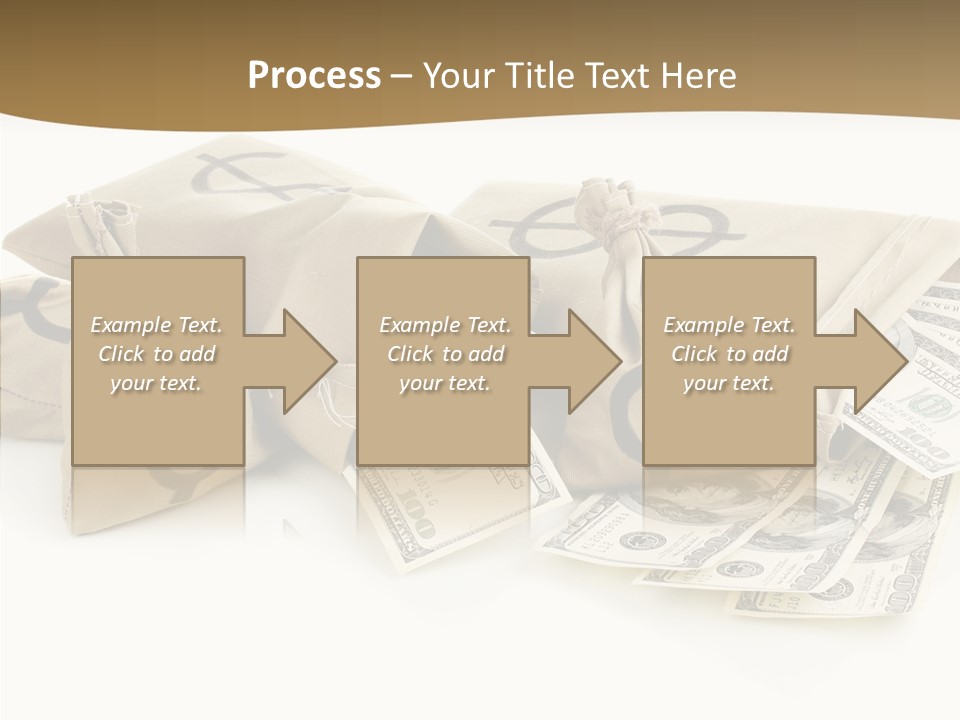 Process – Your Title Text Here

Example Text. Click to add your text.

Example Text. Click to add your text.

Example Text. Click to add your text.